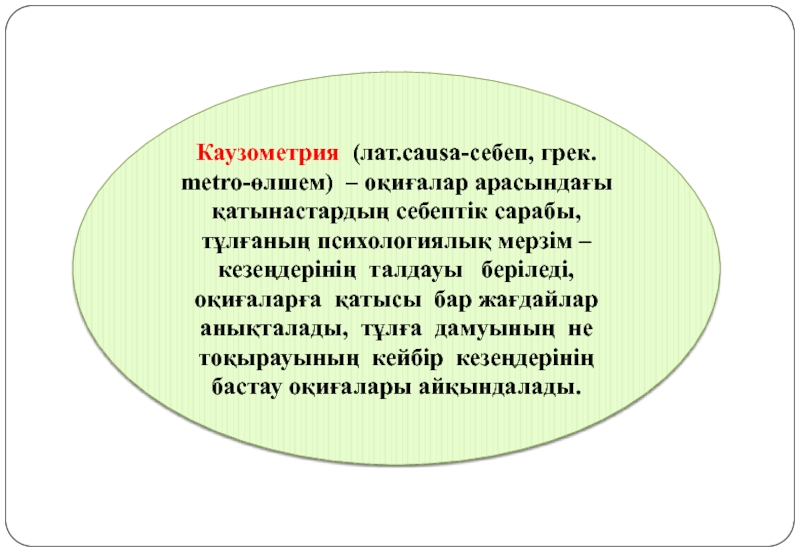 Каузометрия (лат.causa-себеп, грек. metro-өлшем) – оқиғалар арасындағы қатынастардың себептік сарабы, тұлғаның психологиялық мерзім – кезеңдерінің талдауы беріледі, оқиғаларға қатысы бар жағдайлар анықталады, тұлға дамуының не тоқырауының кейбір кезеңдерінің бастау оқиғалары айқындалады.